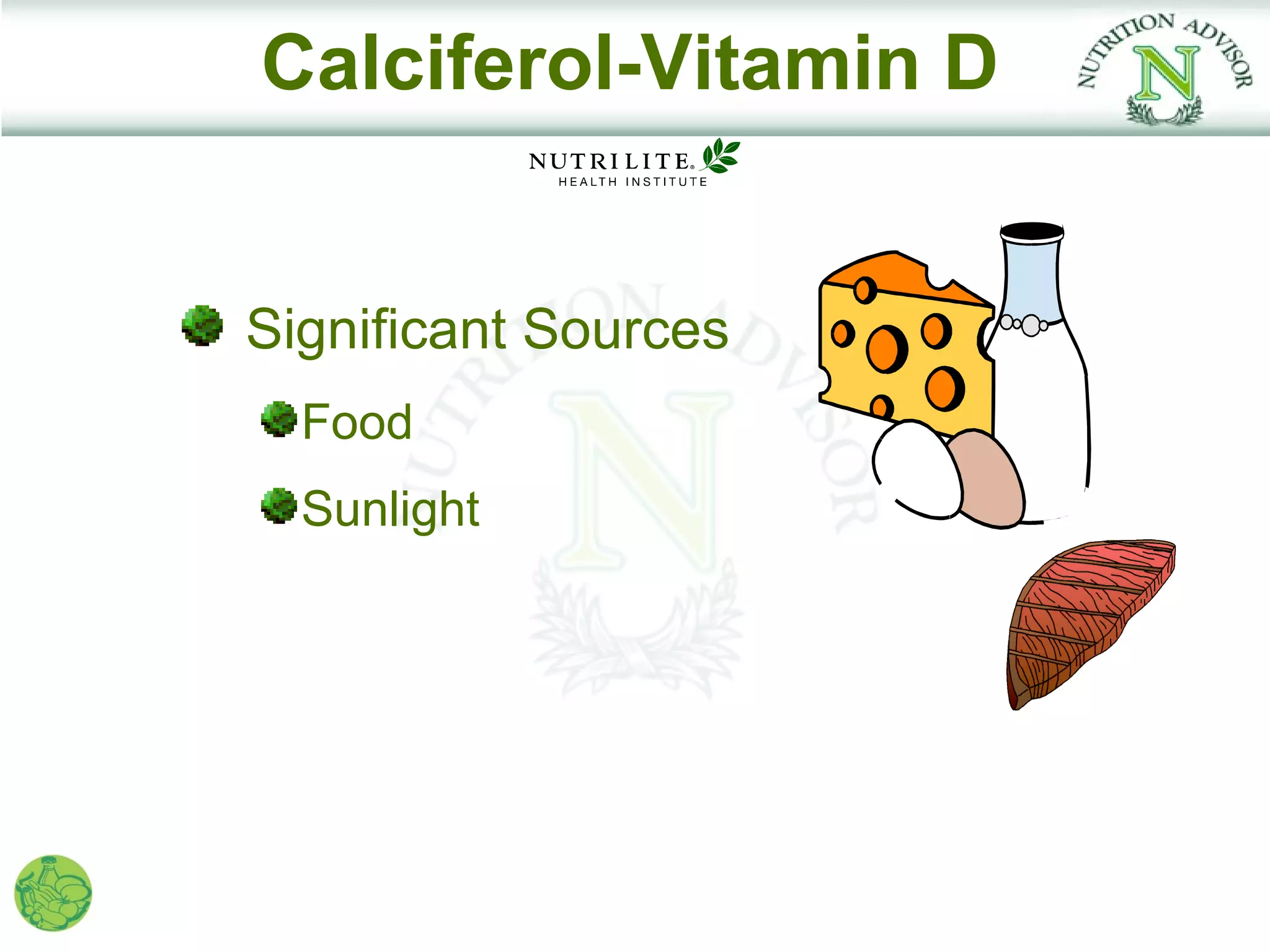 Calciferol-Vitamin D

NUTRITION ADVISOR N

NUTRILITE® HEALTH INSTITUTE

Significant Sources

Food

Sunlight

NUTRITION ADVISOR N